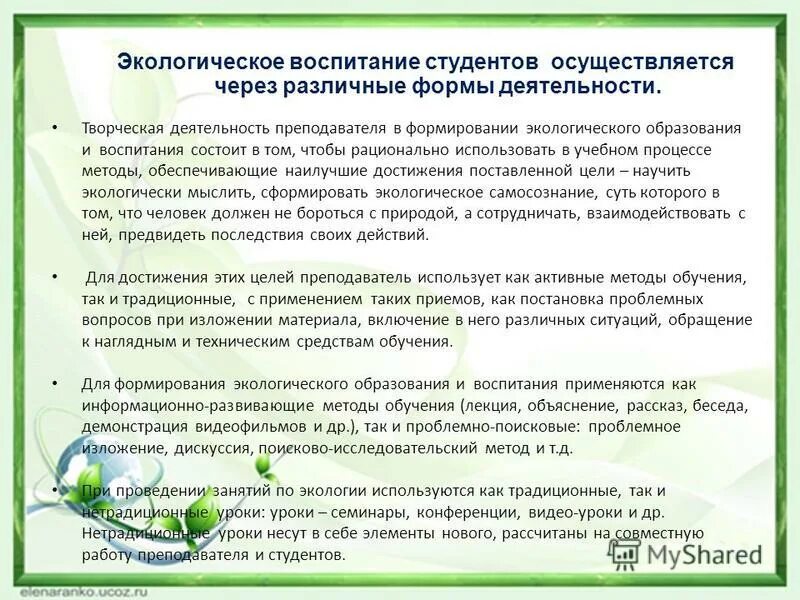 Экологическое воспитание студентов осуществляется через различные формы деятельности.

• Творческая деятельность преподавателя в формировании экологического образования и воспитания состоит в том, чтобы рационально использовать в учебном процессе методы, обеспечивающие наилучшие достижения поставленной цели – научить экологически мыслить, сформировать экологическое самосознание, суть которого в том, что человек должен не бороться с природой, а сотрудничать, взаимодействовать с ней, предвидеть последствия своих действий.

• Для достижения этих целей преподаватель использует как активные методы обучения, так и традиционные, с применением таких приемов, как постановка проблемных вопросов при изложении материала, включение в него различных ситуаций, обращение к наглядным и техническим средствам обучения.

• Для формирования экологического образования и воспитания применяются как информационно-развивающие методы обучения (лекция, объяснение, рассказ, беседа, демонстрация видеофильмов и др.), так и проблемно-поисковые: проблемное изложение, дискуссия, поисково-исследовательский метод и т.д.

• При проведении занятий по экологии используются как традиционные, так и нетрадиционные уроки: уроки – семинары, конференции, видео-уроки и др. Нетрадиционные уроки несут в себе элементы нового, рассчитаны на совместную работу преподавателя и студентов.

MyShared

elenaranko.ucoz.ru